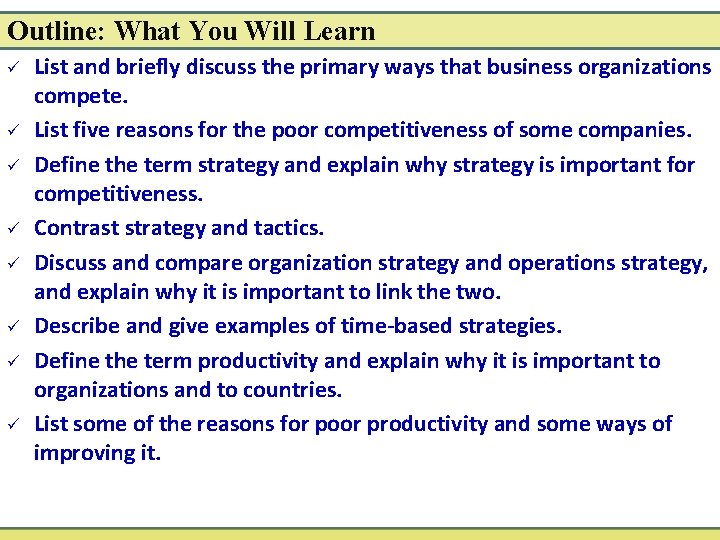 Outline: What You Will Learn

✓ List and briefly discuss the primary ways that business organizations compete.

✓ List five reasons for the poor competitiveness of some companies.

✓ Define the term strategy and explain why strategy is important for competitiveness.

✓ Contrast strategy and tactics.

✓ Discuss and compare organization strategy and operations strategy, and explain why it is important to link the two.

✓ Describe and give examples of time-based strategies.

✓ Define the term productivity and explain why it is important to organizations and to countries.

✓ List some of the reasons for poor productivity and some ways of improving it.